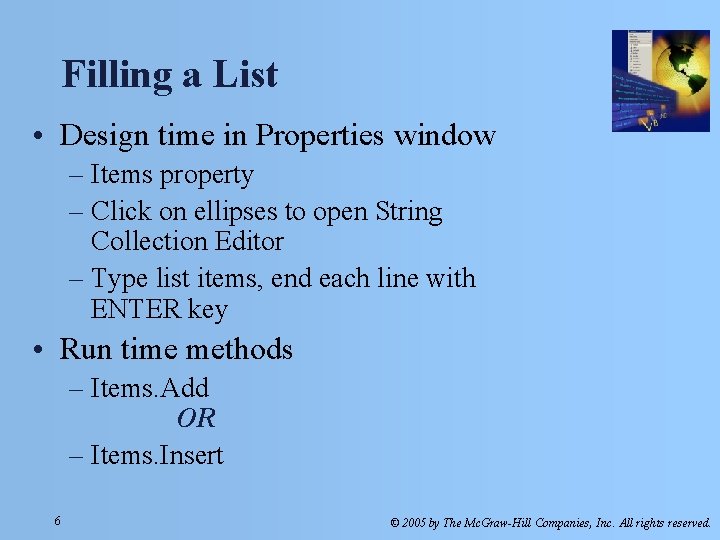 Filling a List

• Design time in Properties window
– Items property
– Click on ellipses to open String Collection Editor
– Type list items, end each line with ENTER key

• Run time methods
– Items.Add
OR
– Items.Insert

6

© 2005 by The McGraw-Hill Companies, Inc. All rights reserved.